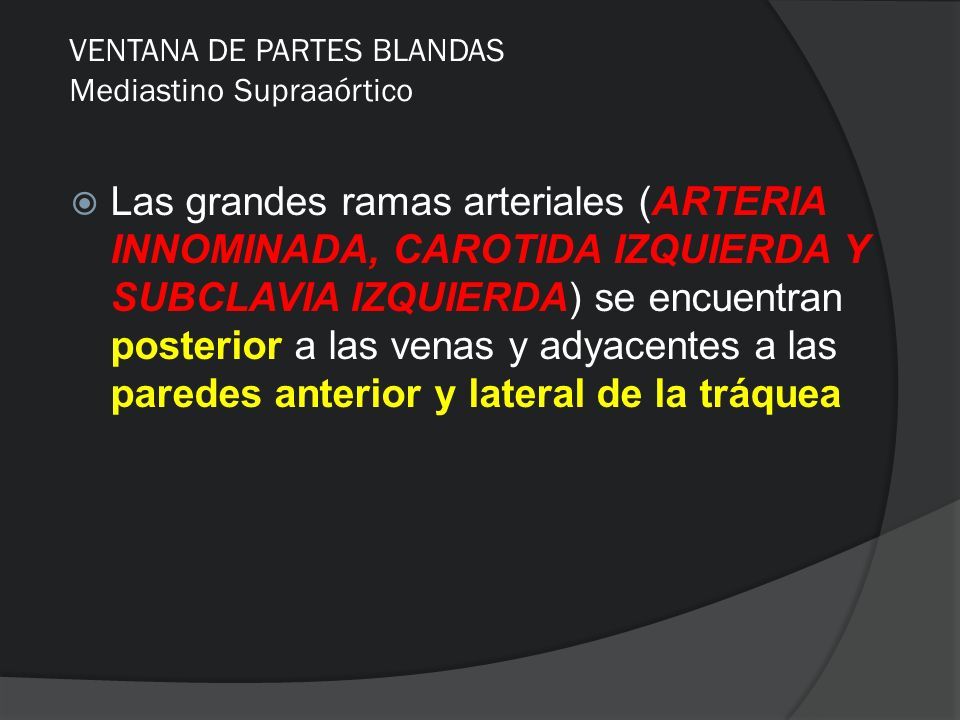 VENTANA DE PARTES BLANDAS
Mediastino Supraaórtico

Las grandes ramas arteriales (ARTERIA INNOMINADA, CAROTIDA IZQUIERDA Y SUBCLAVIA IZQUIERDA) se encuentran posterior a las venas y adyacentes a las paredes anterior y lateral de la tráquea